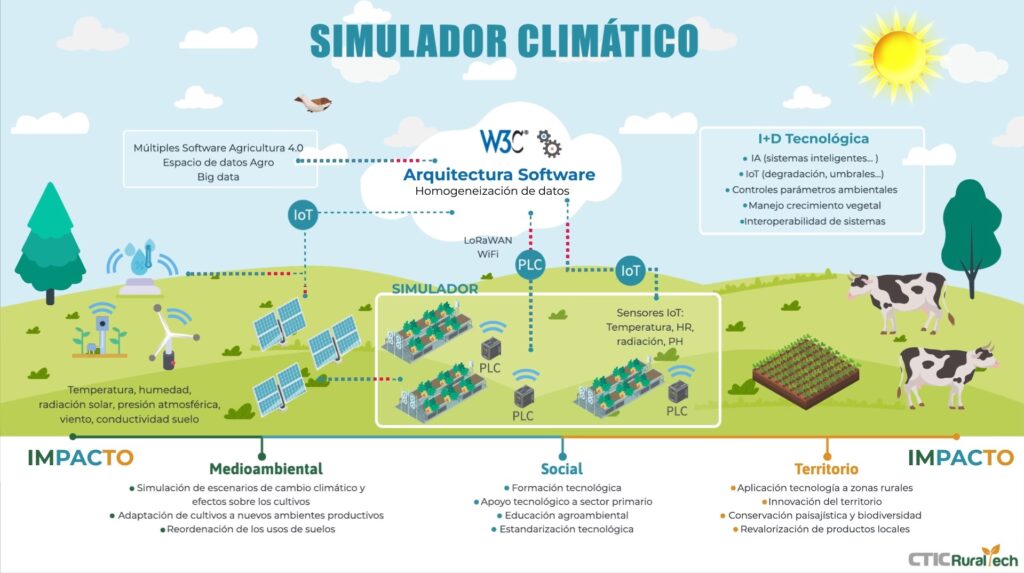 SIMULADOR CLIMÁTICO

Múltiples Software Agricultura 4.0
Espacio de datos Agro
Big data

W3C

Arquitectura Software
Homogeneización de datos

I+D Tecnológica
• IA (sistemas inteligentes... )
• IoT (degradación, umbrales...)
• Controles parámetros ambientales
• Manejo crecimiento vegetal
• Interoperabilidad de sistemas

IoT

LoRaWAN
WiFi

PLC

IoT

SIMULADOR

Sensores IoT:
Temperatura, HR,
radiación, PH

PLC

PLC

PLC

Temperatura, humedad,
radiación solar, presión atmosférica,
viento, conductividad suelo

IMPACTO

Medioambiental
• Simulación de escenarios de cambio climático y efectos sobre los cultivos
• Adaptación de cultivos a nuevos ambientes productivos
• Reordenación de los usos de suelos

Social
• Formación tecnológica
• Apoyo tecnológico a sector primario
• Educación agroambiental
• Estandarización tecnológica

Territorio
• Aplicación tecnología a zonas rurales
• Innovación del territorio
• Conservación paisajística y biodiversidad
• Revalorización de productos locales

IMPACTO

CTIC RuralTech